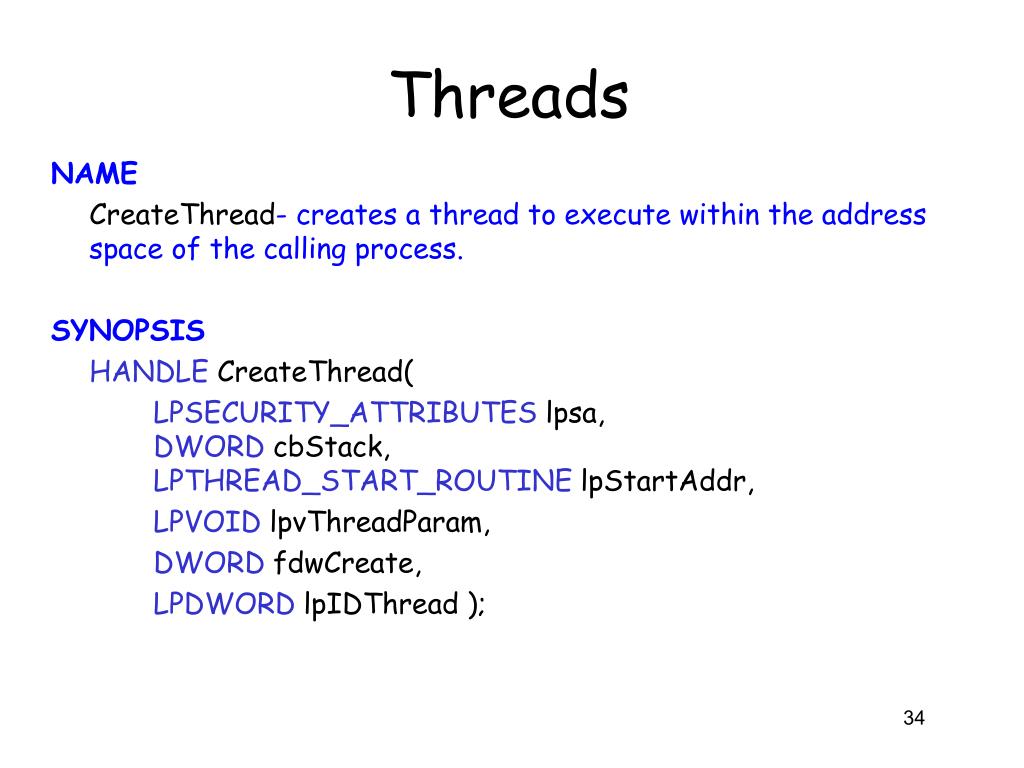 Threads

NAME

CreateThread- creates a thread to execute within the address space of the calling process.

SYNOPSIS

HANDLE CreateThread(

LPSECURITY_ATTRIBUTES lpsa,
DWORD cbStack,
LPTHREAD_START_ROUTINE lpStartAddr,
LPVOID lpvThreadParam,
DWORD fdwCreate,
LPDWORD lpIDThread );

34